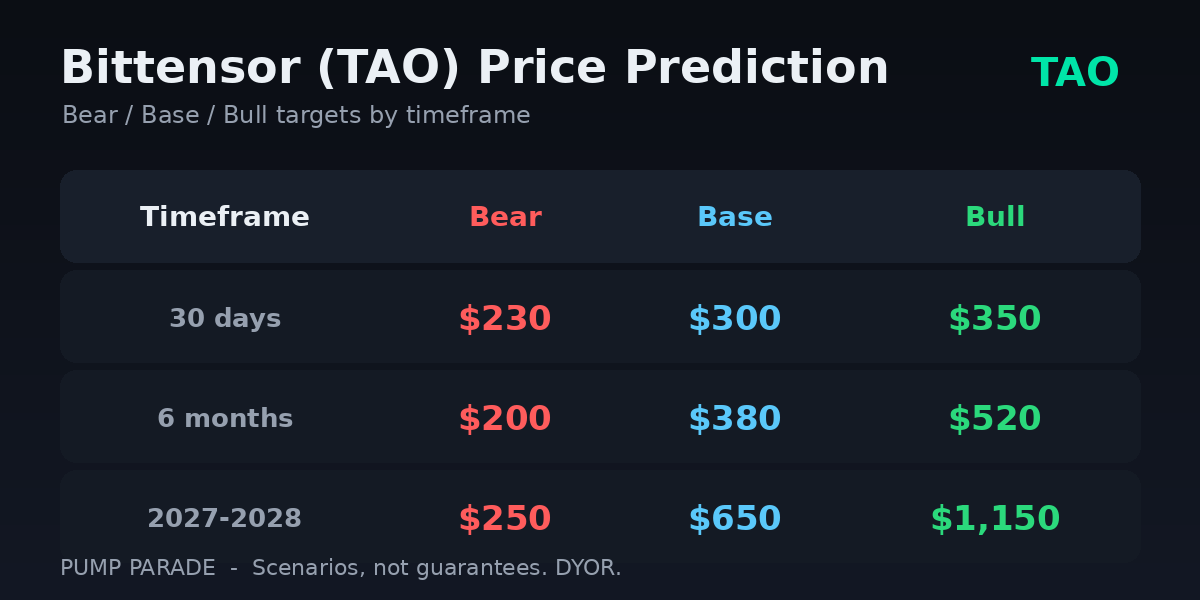 Bittensor (TAO) Price Prediction

TAO

Bear / Base / Bull targets by timeframe

| Timeframe | Bear | Base | Bull |
|---|---|---|---|
| 30 days | \$230 | \$300 | \$350 |
| 6 months | \$200 | \$380 | \$520 |
| 2027-2028 | \$250 | \$650 | \$1,150 |

PUMP PARADE - Scenarios, not guarantees. DYOR.